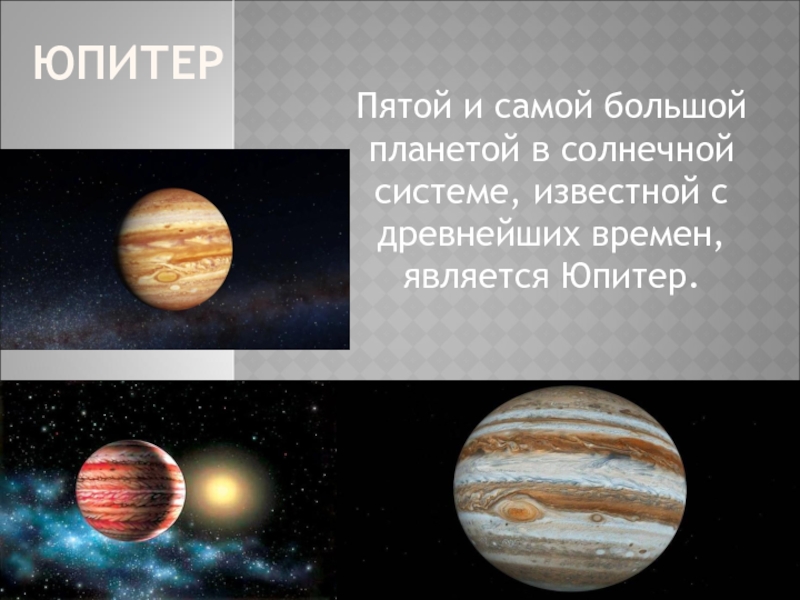 ЮПИТЕР

Пятой и самой большой планетой в солнечной системе, известной с древнейших времен, является Юпитер.